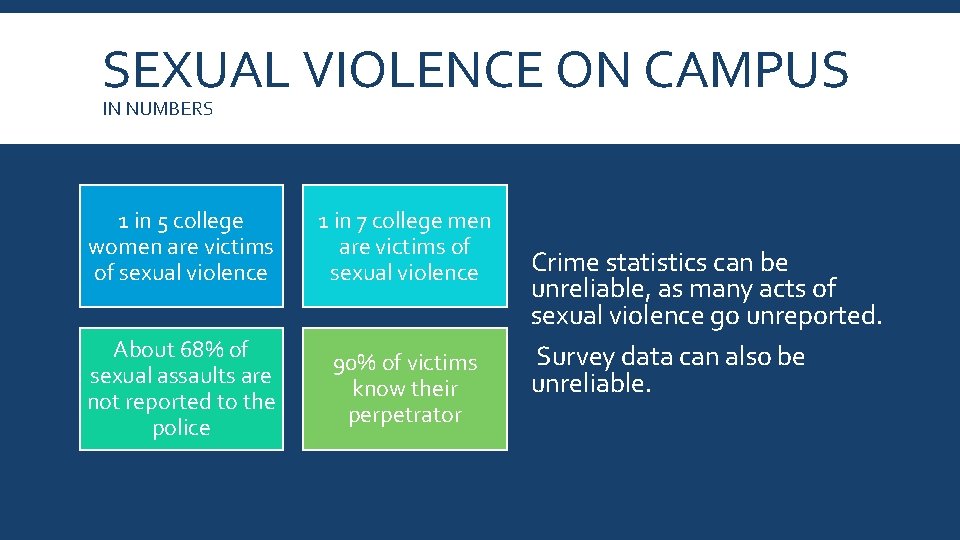 SEXUAL VIOLENCE ON CAMPUS
IN NUMBERS

1 in 5 college women are victims of sexual violence

1 in 7 college men are victims of sexual violence

About 68% of sexual assaults are not reported to the police

90% of victims know their perpetrator

Crime statistics can be unreliable, as many acts of sexual violence go unreported.

Survey data can also be unreliable.